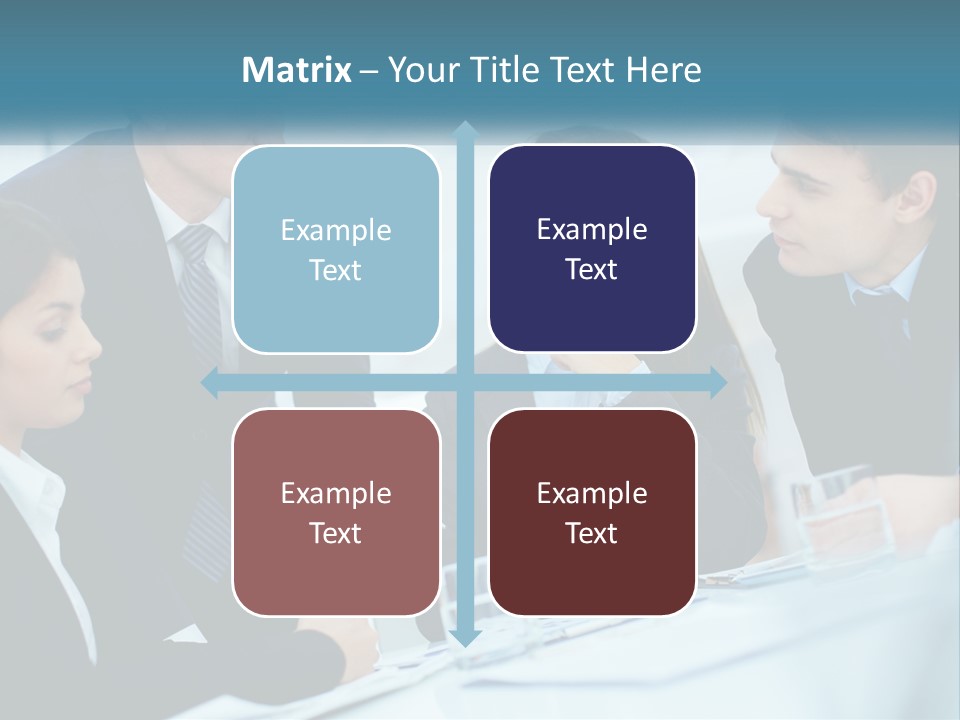 Matrix – Your Title Text Here

Example Text

Example Text

Example Text

Example Text